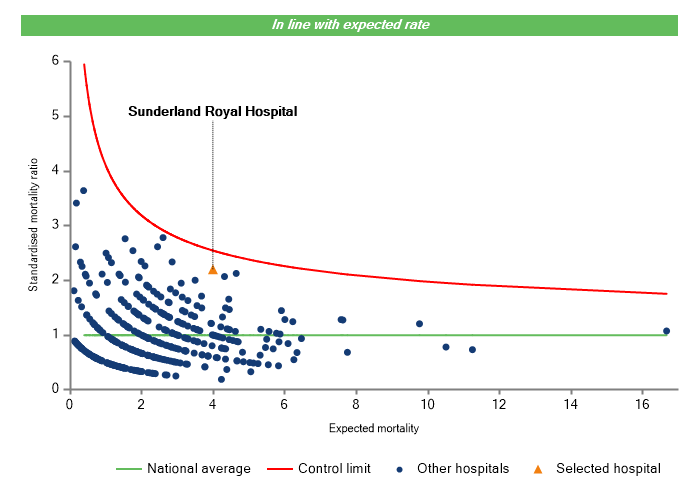 In line with expected rate

Sunderland Royal Hospital

Standardised mortality ratio

6
5
4
3
2
1
0

0 2 4 6 8 10 12 14 16

Expected mortality

National average
Control limit
Other hospitals
Selected hospital